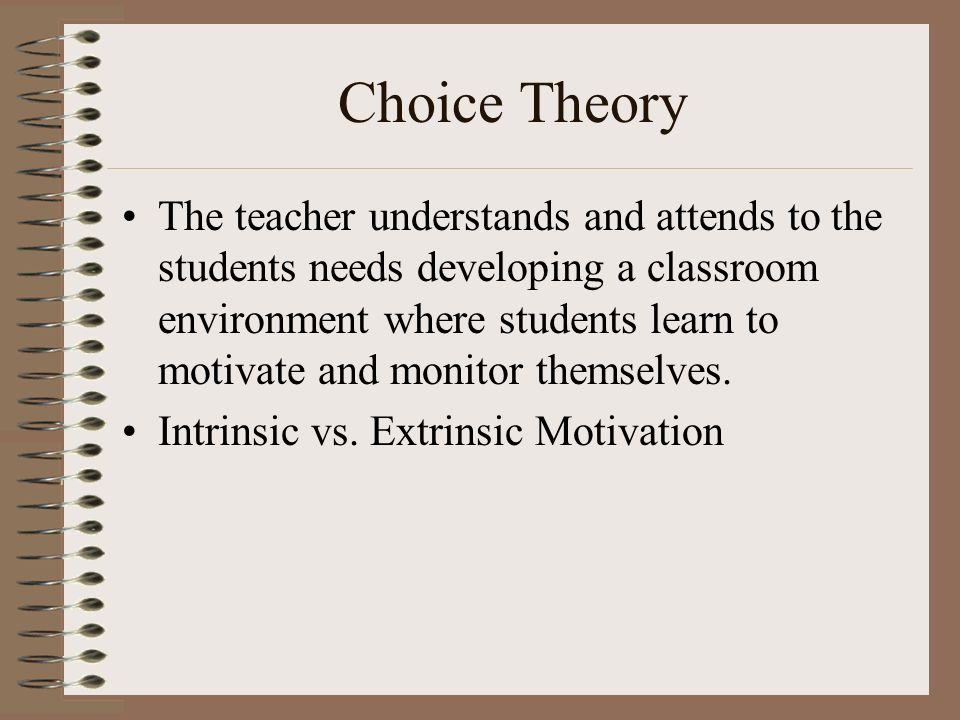 Choice Theory

• The teacher understands and attends to the students needs developing a classroom environment where students learn to motivate and monitor themselves.

• Intrinsic vs. Extrinsic Motivation